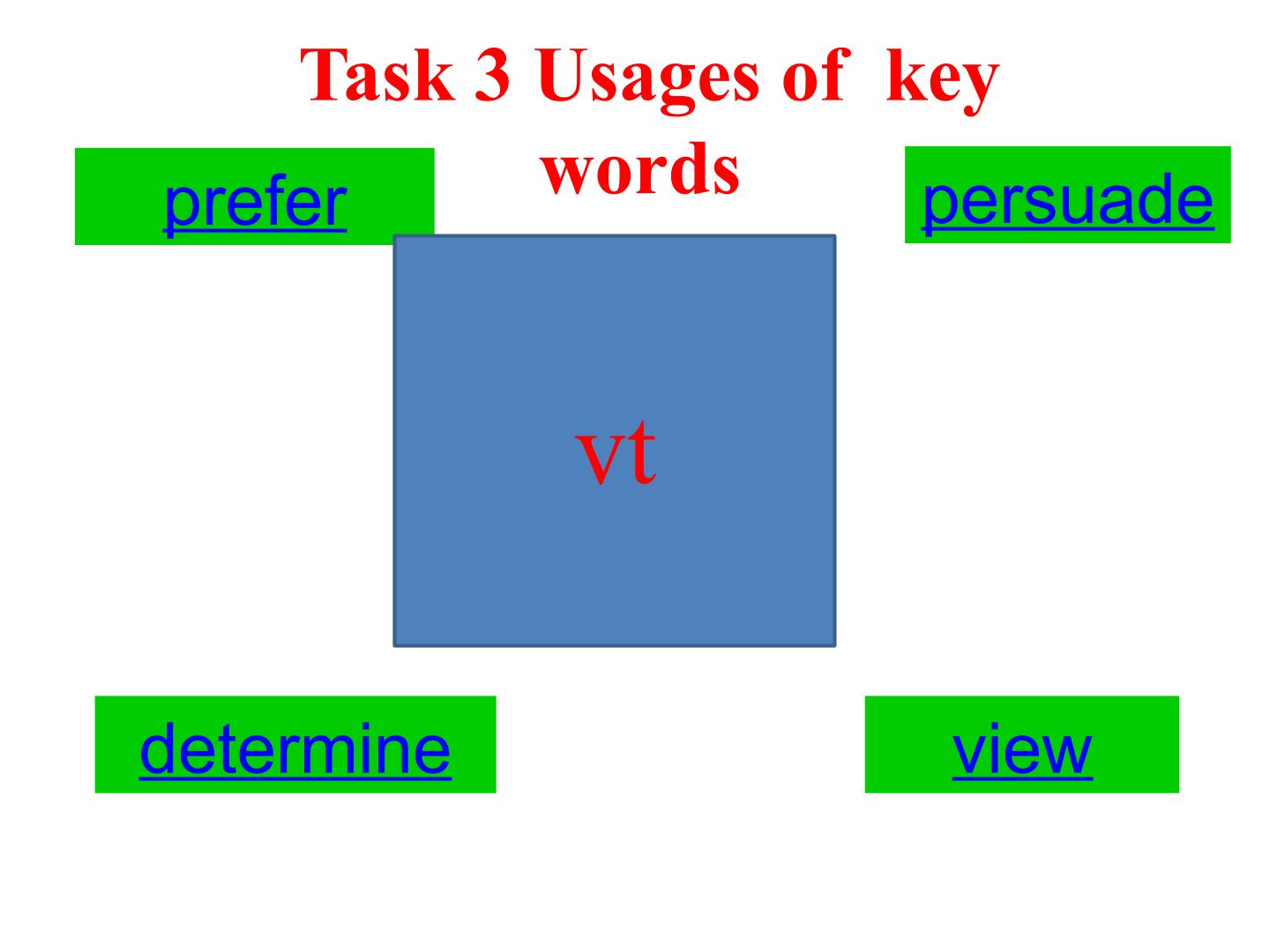 Task 3 Usages of key words

prefer

persuade

vt

determine

view